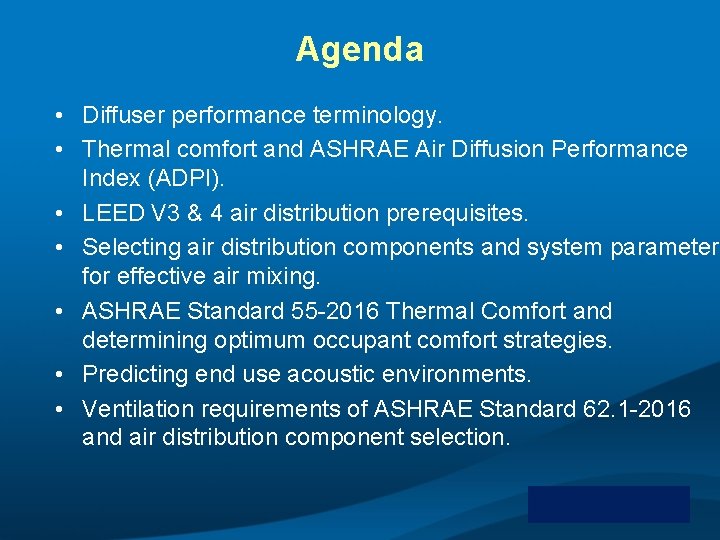 Agenda

• Diffuser performance terminology.

• Thermal comfort and ASHRAE Air Diffusion Performance Index (ADPI).

• LEED V3 & 4 air distribution prerequisites.

• Selecting air distribution components and system parameter for effective air mixing.

• ASHRAE Standard 55-2016 Thermal Comfort and determining optimum occupant comfort strategies.

• Predicting end use acoustic environments.

• Ventilation requirements of ASHRAE Standard 62.1-2016 and air distribution component selection.